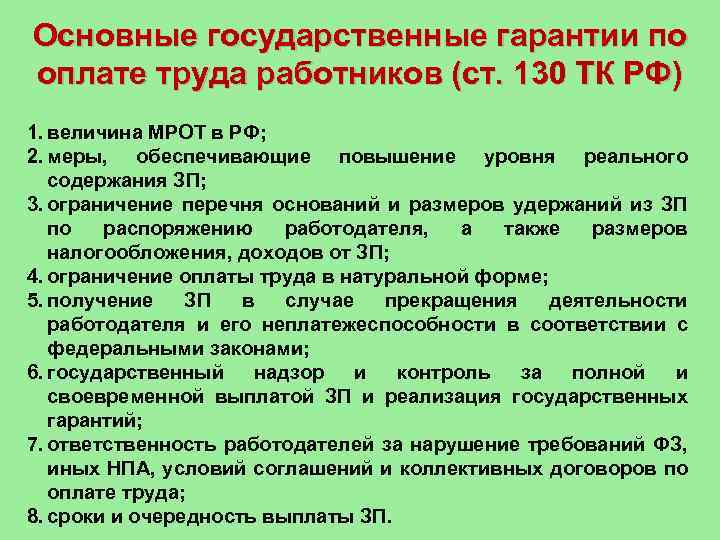 Основные государственные гарантии по оплате труда работников (ст. 130 ТК РФ)

1. величина МРОТ в РФ;
2. меры, обеспечивающие повышение уровня реального содержания ЗП;
3. ограничение перечня оснований и размеров удержаний из ЗП по распоряжению работодателя, а также размеров налогообложения, доходов от ЗП;
4. ограничение оплаты труда в натуральной форме;
5. получение ЗП в случае прекращения деятельности работодателя и его неплатежеспособности в соответствии с федеральными законами;
6. государственный надзор и контроль за полной и своевременной выплатой ЗП и реализация государственных гарантий;
7. ответственность работодателей за нарушение требований ФЗ, иных НПА, условий соглашений и коллективных договоров по оплате труда;
8. сроки и очередность выплаты ЗП.